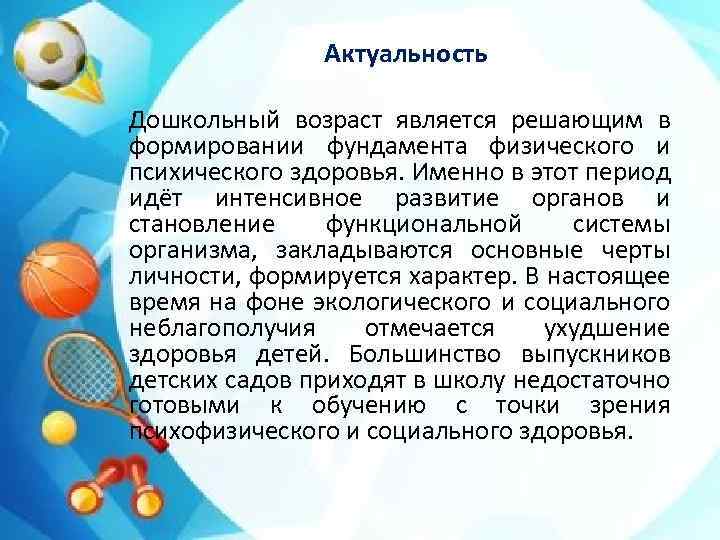 Актуальность

Дошкольный возраст является решающим в формировании фундамента физического и психического здоровья. Именно в этот период идёт интенсивное развитие органов и становление функциональной системы организма, закладываются основные черты личности, формируется характер. В настоящее время на фоне экологического и социального неблагополучия отмечается ухудшение здоровья детей. Большинство выпускников детских садов приходят в школу недостаточно готовыми к обучению с точки зрения психофизического и социального здоровья.